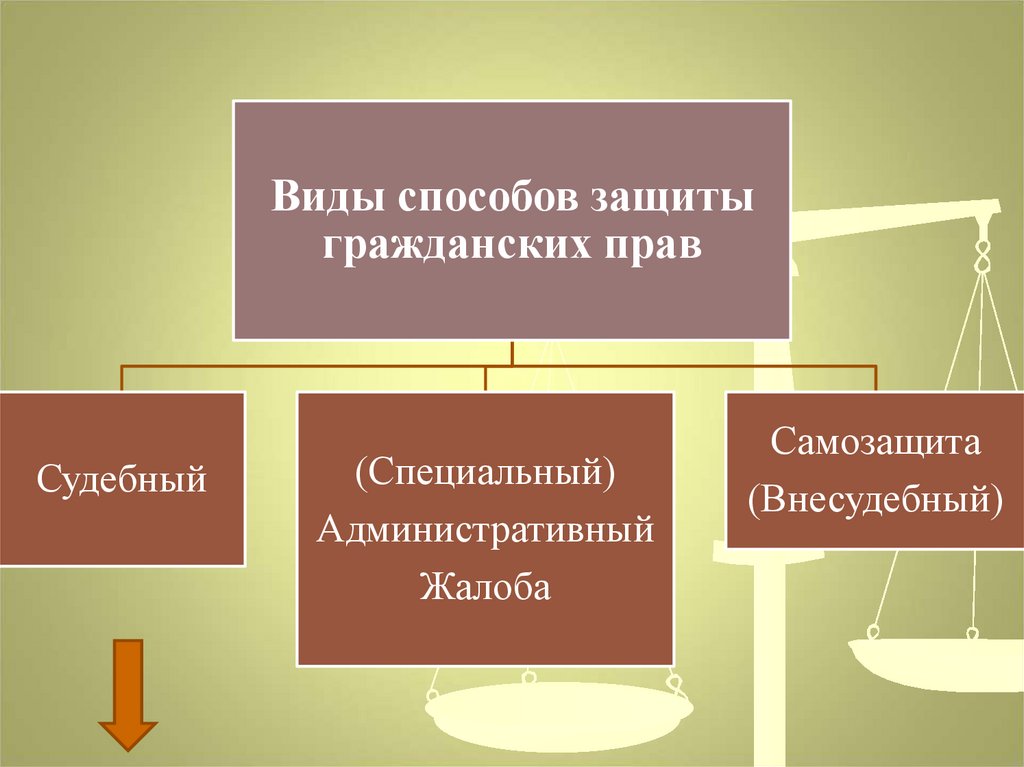 Виды способов защиты гражданских прав

Судебный

(Специальный)
Административный
Жалоба

Самозащита
(Внесудебный)